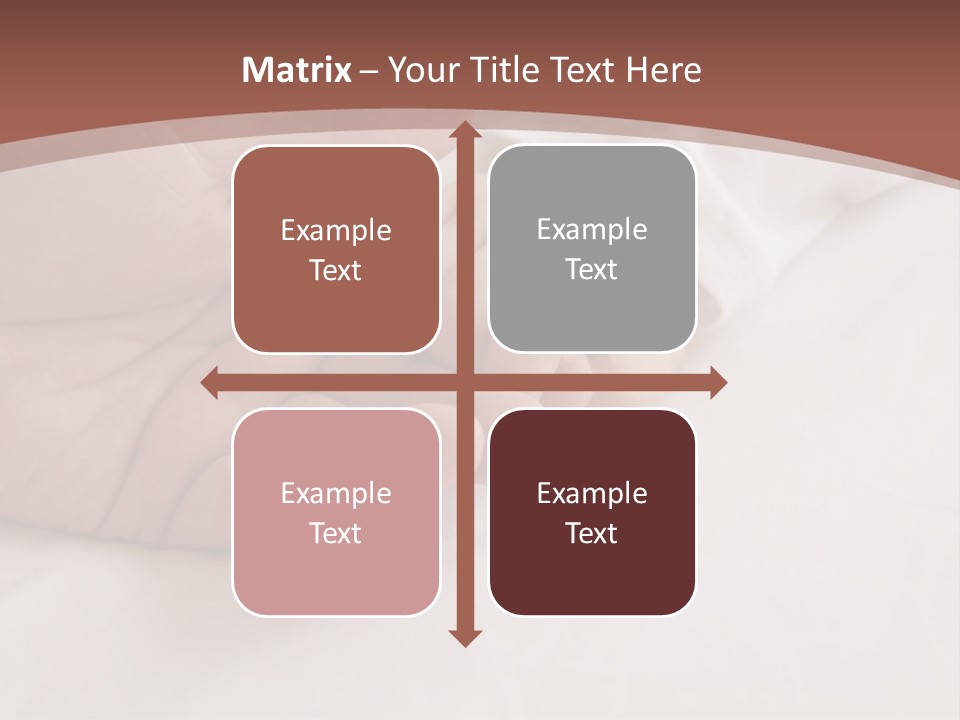 Matrix – Your Title Text Here

Example Text

Example Text

Example Text

Example Text